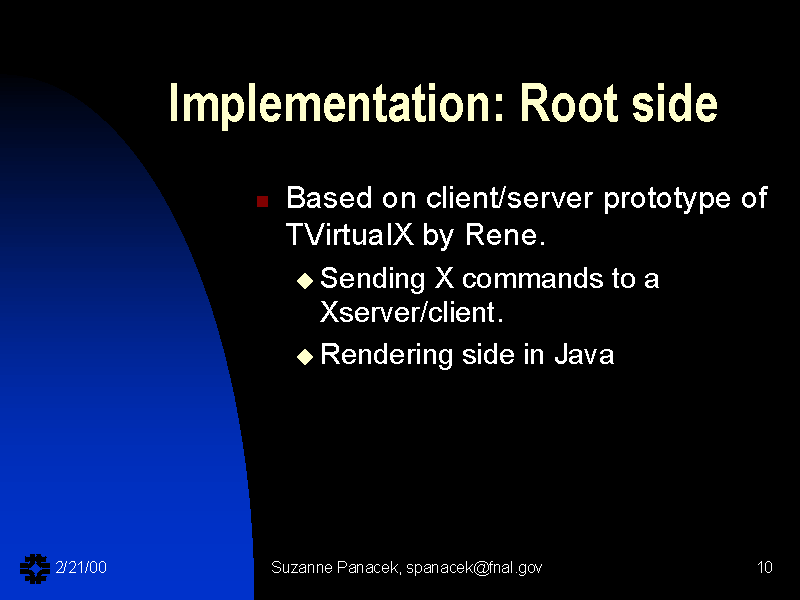 Implementation: Root side

Based on client/server prototype of TVirtualX by Rene.

Sending X commands to a Xserver/client.

Rendering side in Java

2/21/00

Suzanne Panacek, spanacek@fnal.gov

10